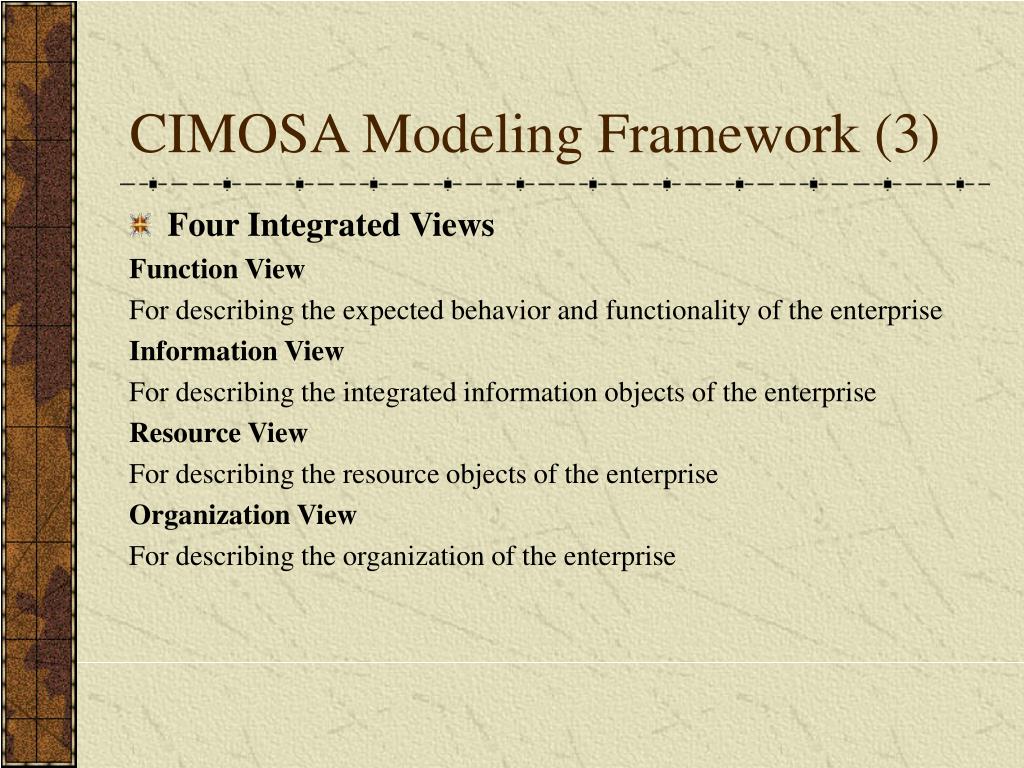 CIMOSA Modeling Framework (3)

Four Integrated Views

Function View

For describing the expected behavior and functionality of the enterprise

Information View

For describing the integrated information objects of the enterprise

Resource View

For describing the resource objects of the enterprise

Organization View

For describing the organization of the enterprise